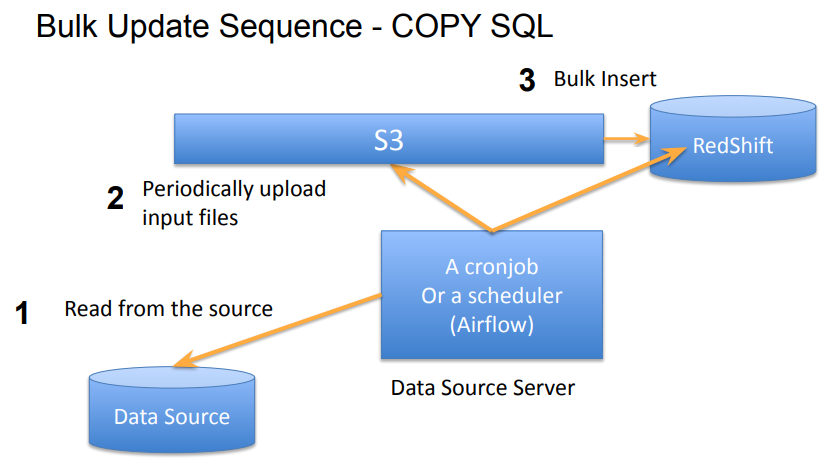 Bulk Update Sequence - COPY SQL

3 Bulk Insert

S3

RedShift

2 Periodically upload input files

A cronjob
Or a scheduler
(Airflow)

1 Read from the source

Data Source Server

Data Source